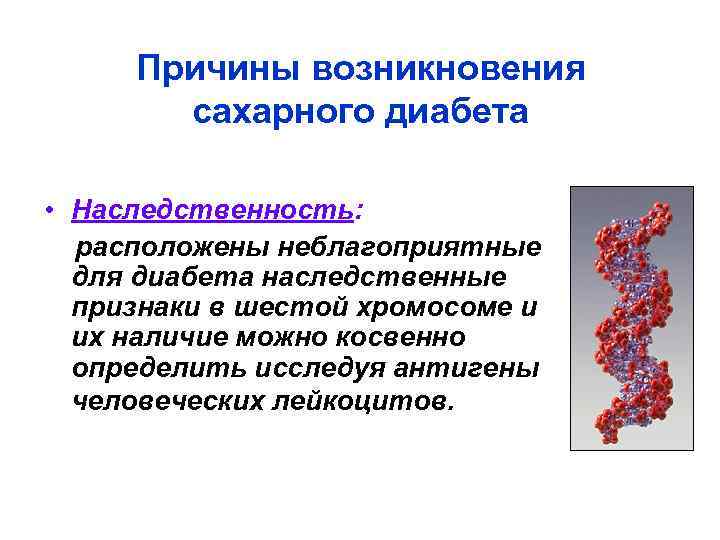 Причины возникновения сахарного диабета

• Наследственность:

расположены неблагоприятные для диабета наследственные признаки в шестой хромосоме и их наличие можно косвенно определить исследуя антигены человеческих лейкоцитов.